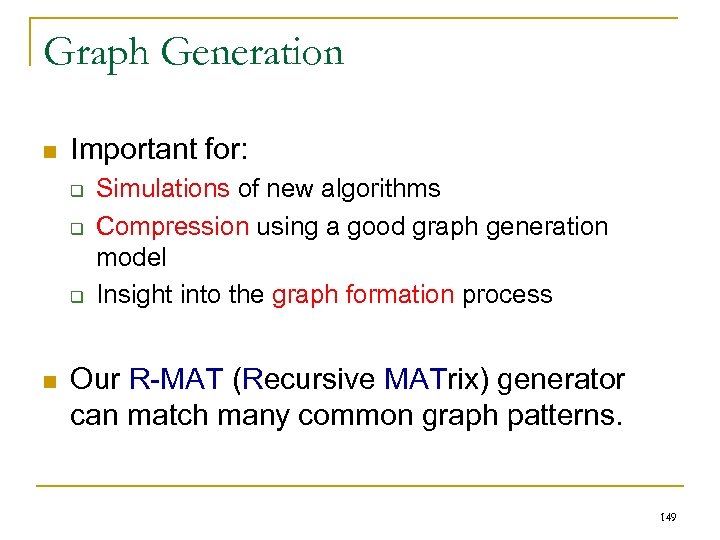 Graph Generation

Important for:

Simulations of new algorithms

Compression using a good graph generation model

Insight into the graph formation process

Our R-MAT (Recursive MATrix) generator can match many common graph patterns.

149